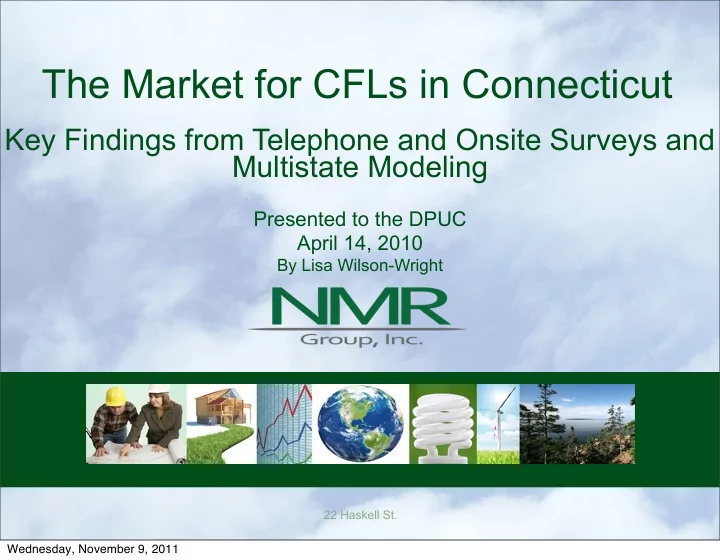 The Market for CFLs in Connecticut

Key Findings from Telephone and Onsite Surveys and Multistate Modeling

Presented to the DPUC
April 14, 2010
By Lisa Wilson-Wright

NMR
Group, Inc.

22 Haskell St.

Wednesday, November 9, 2011